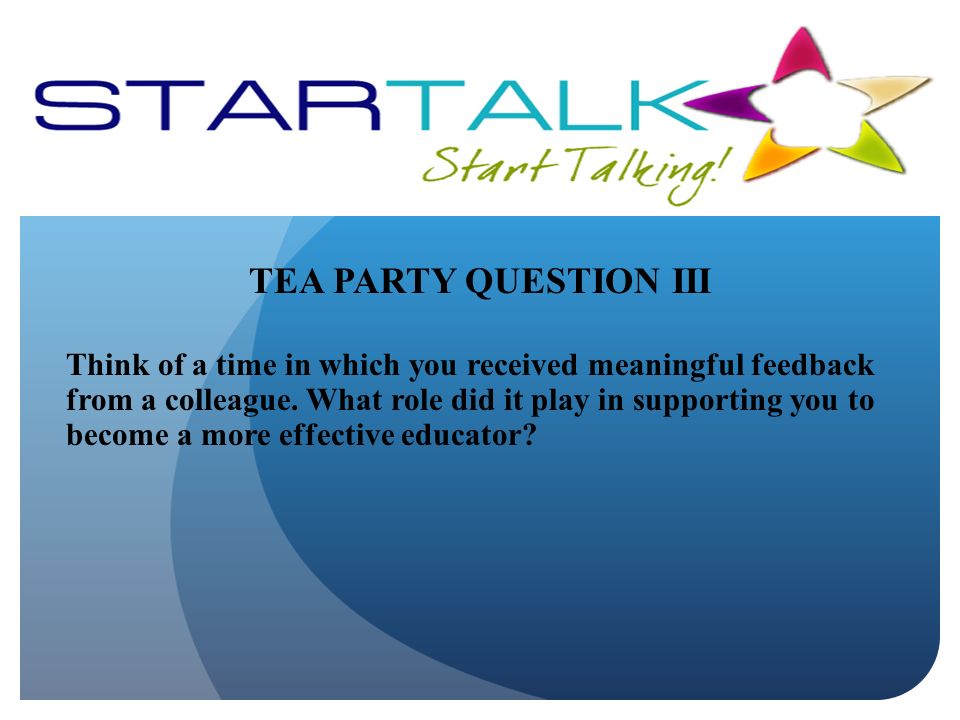 STARTALK
Start Talking!

TEA PARTY QUESTION III

Think of a time in which you received meaningful feedback from a colleague. What role did it play in supporting you to become a more effective educator?